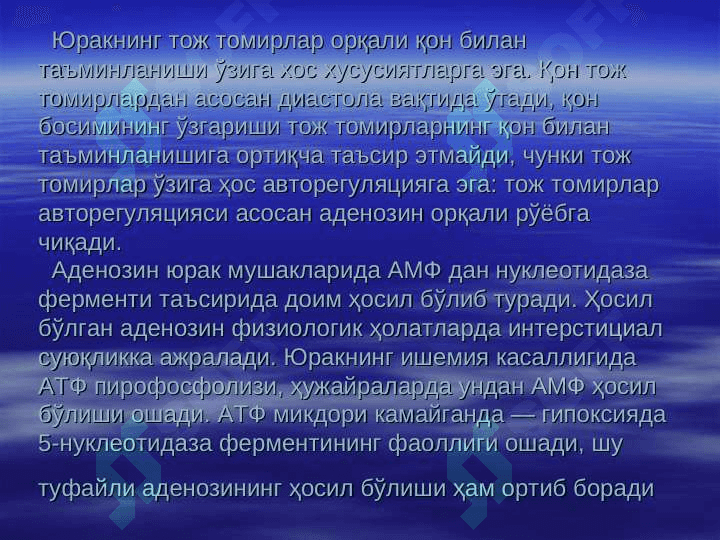 Юракнинг тож томирлар орқали қон билан таъминланиши ўзига хос хусусиятларга эга. Қон тож томирлардан асосан диастола вақтида ўтади, қон босимининг ўзгариши тож томирларнинг қон билан таъминланишига ортиқча таъсир этмайди, чунки тож томирлар ўзига ҳос авторегуляцияга эга: тож томирлар авторегуляцияси асосан аденозин орқали рўёбга чиқади.

Аденозин юрак мушакларида АМФ дан нуклеотидаза ферменти таъсирида доим ҳосил бўлиб туради. Ҳосил бўлган аденозин физиологик ҳолатларда интерстициал суюқликка ажралади. Юракнинг ишемия касаллигида АТФ пирофосфолизи, ҳужайраларда ундан АМФ ҳосил бўлиши ошади. АТФ микдори камайганда — гипоксияда 5-нуклеотидаза ферментининг фаоллиги ошади, шу

туфайли аденозининг ҳосил бўлиши ҳам ортиб боради